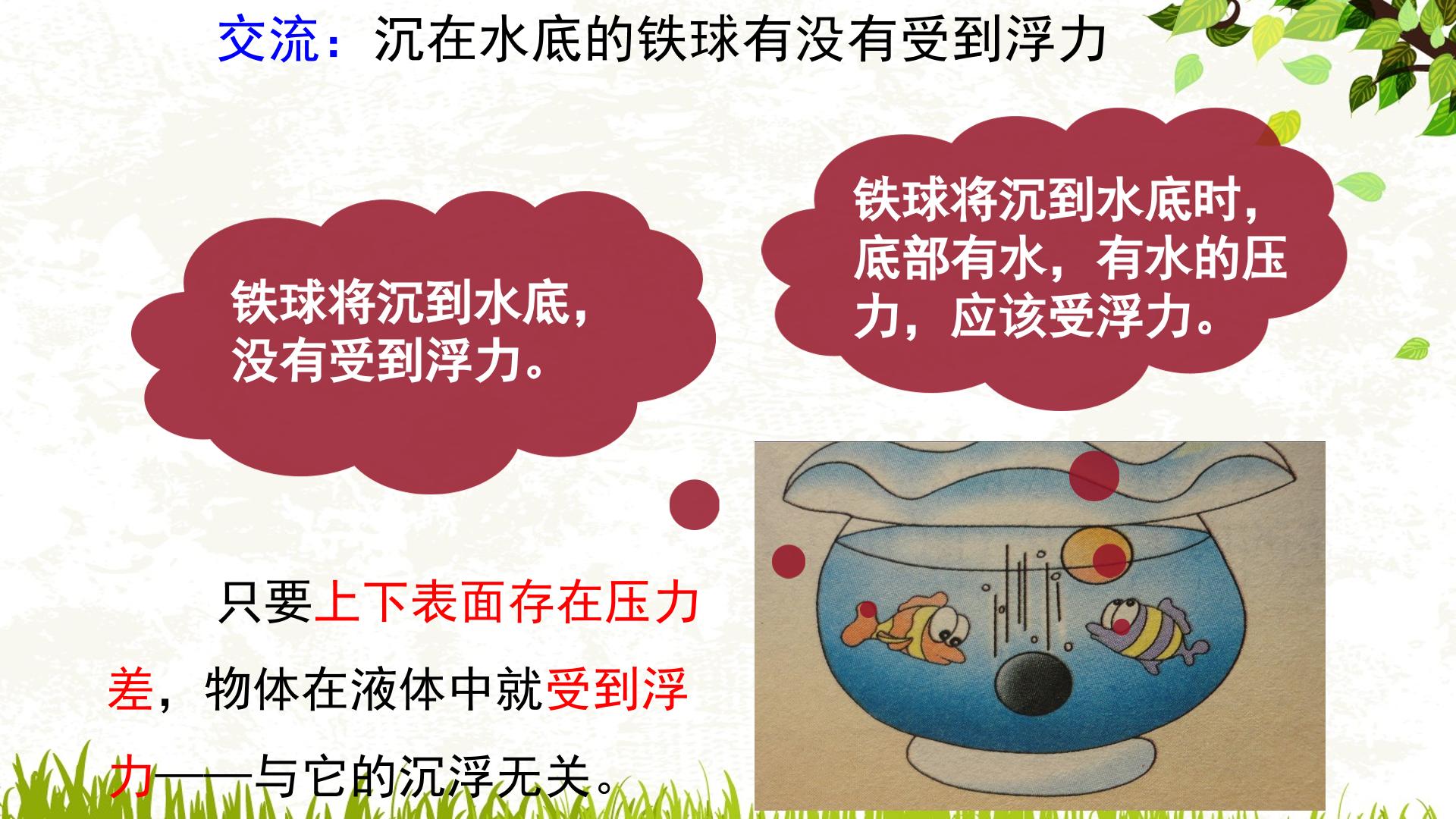 交流：沉在水底的铁球有没有受到浮力

铁球将沉到水底，没有受到浮力。

铁球将沉到水底时，底部有水，有水的压力，应该受浮力。

只要上下表面存在压力差，物体在液体中就受到浮力——与它的沉浮无关。